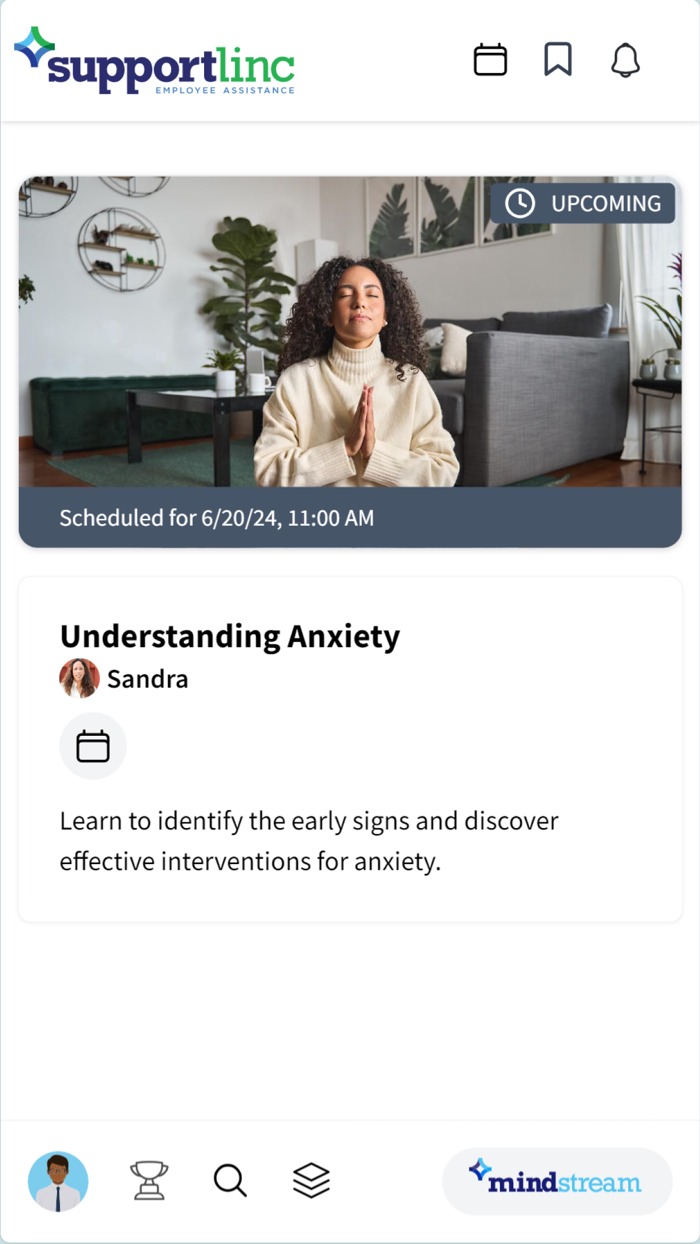 supportlinc
EMPLOYEE ASSISTANCE

UPCOMING

Scheduled for 6/20/24, 11:00 AM

Understanding Anxiety

Sandra

Learn to identify the early signs and discover effective interventions for anxiety.

mindstream